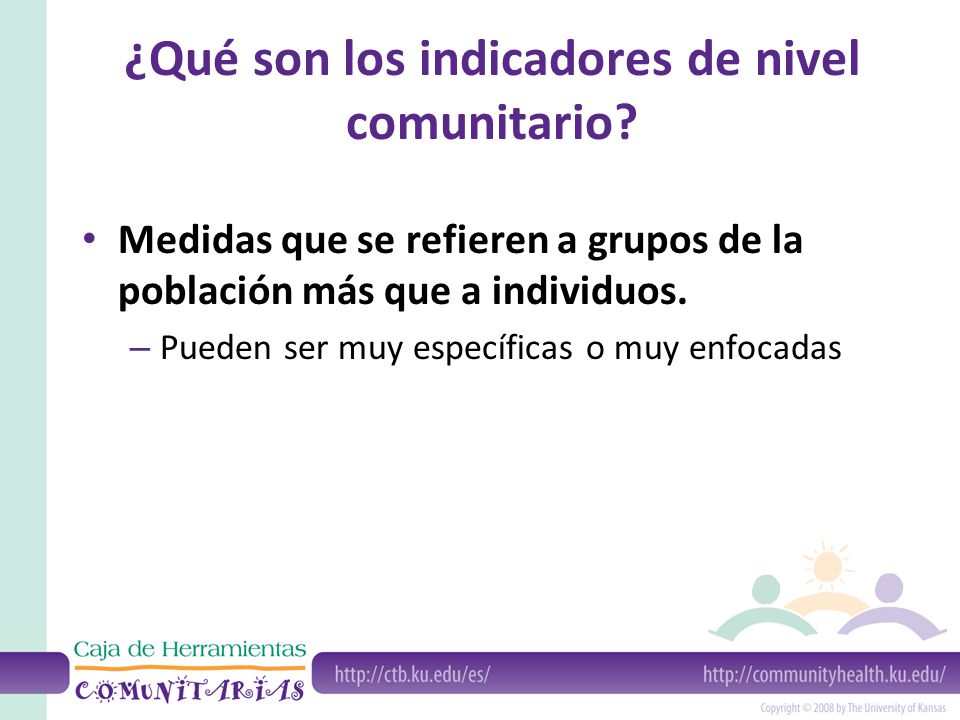 ¿Qué son los indicadores de nivel comunitario?

• Medidas que se refieren a grupos de la población más que a individuos.
– Pueden ser muy específicas o muy enfocadas

Caja de Herramientas
COMUNITARIAS

http://ctb.ku.edu/es/

http://communityhealth.ku.edu/

Copyright © 2008 by The University of Kansas